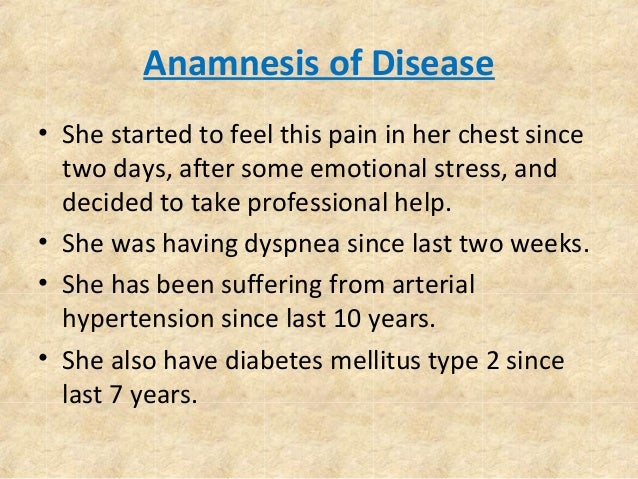 Anamnesis of Disease

• She started to feel this pain in her chest since two days, after some emotional stress, and decided to take professional help.
• She was having dyspnea since last two weeks.
• She has been suffering from arterial hypertension since last 10 years.
• She also have diabetes mellitus type 2 since last 7 years.